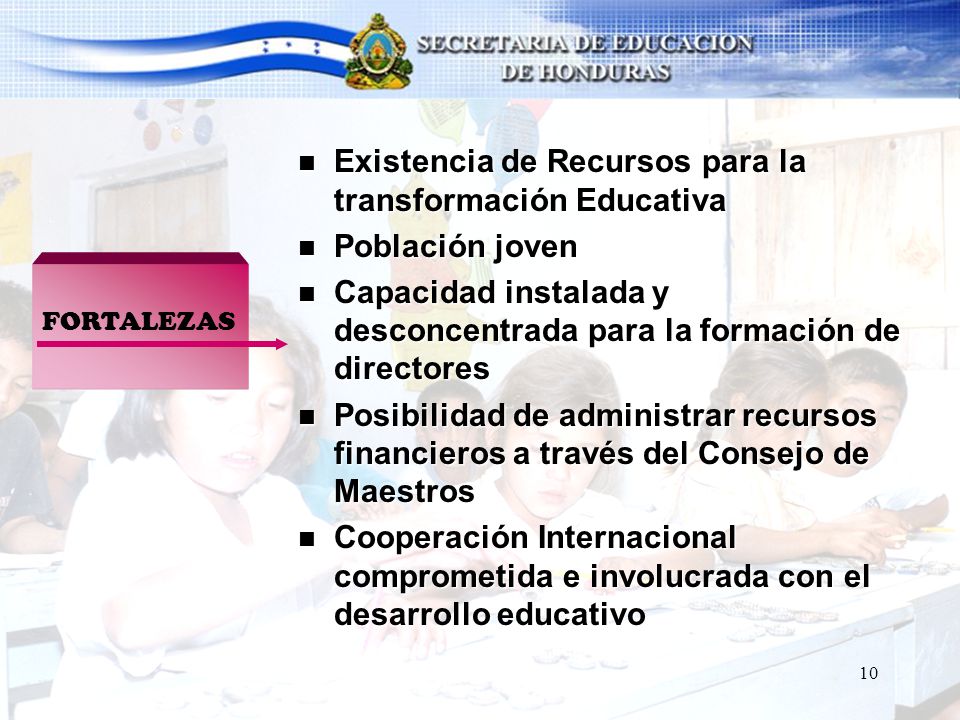 SECRETARIA DE EDUCACION DE HONDURAS

FORTALEZAS

- Existencia de Recursos para la transformación Educativa
- Población joven
- Capacidad instalada y desconcentrada para la formación de directores
- Posibilidad de administrar recursos financieros a través del Consejo de Maestros
- Cooperación Internacional comprometida e involucrada con el desarrollo educativo

10